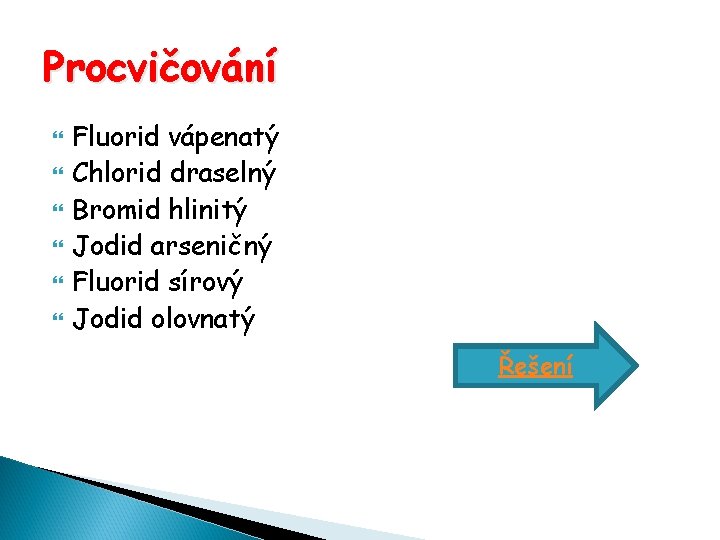 Procvičování

Fluorid vápenatý
Chlorid draselný
Bromid hlinitý
Jodid arseničný
Fluorid sírový
Jodid olovnatý

Řešení